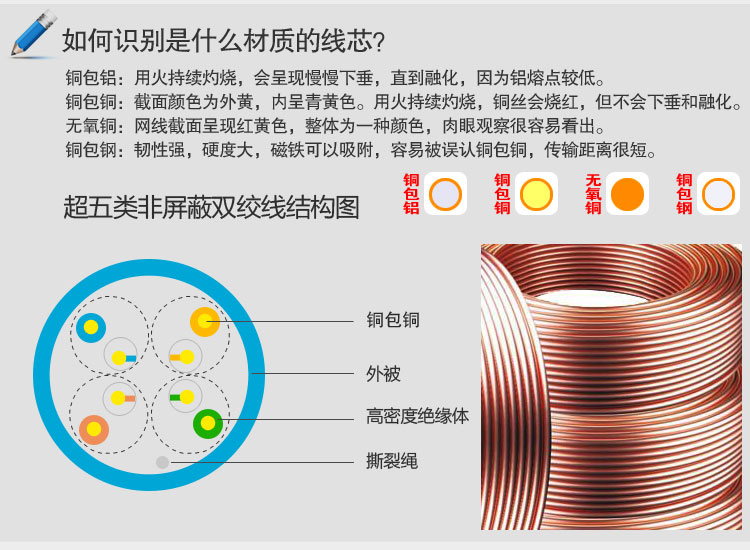 如何识别是什么材质的线芯?

铜包铝：用火持续灼烧，会呈现慢慢下垂，直到融化，因为铝熔点较低。
铜包铜：截面颜色为外黄，内呈青黄色。用火持续灼烧，铜丝会烧红，但不会下垂和融化。
无氧铜：网线截面呈现红黄色，整体为一种颜色，肉眼观察很容易看出。
铜包钢：韧性强，硬度大，磁铁可以吸附，容易被误认铜包铜，传输距离很短。

超五类非屏蔽双绞线结构图

铜包铝

铜包铜

无氧铜

铜包钢

铜包铜

外被

高密度绝缘体

撕裂绳